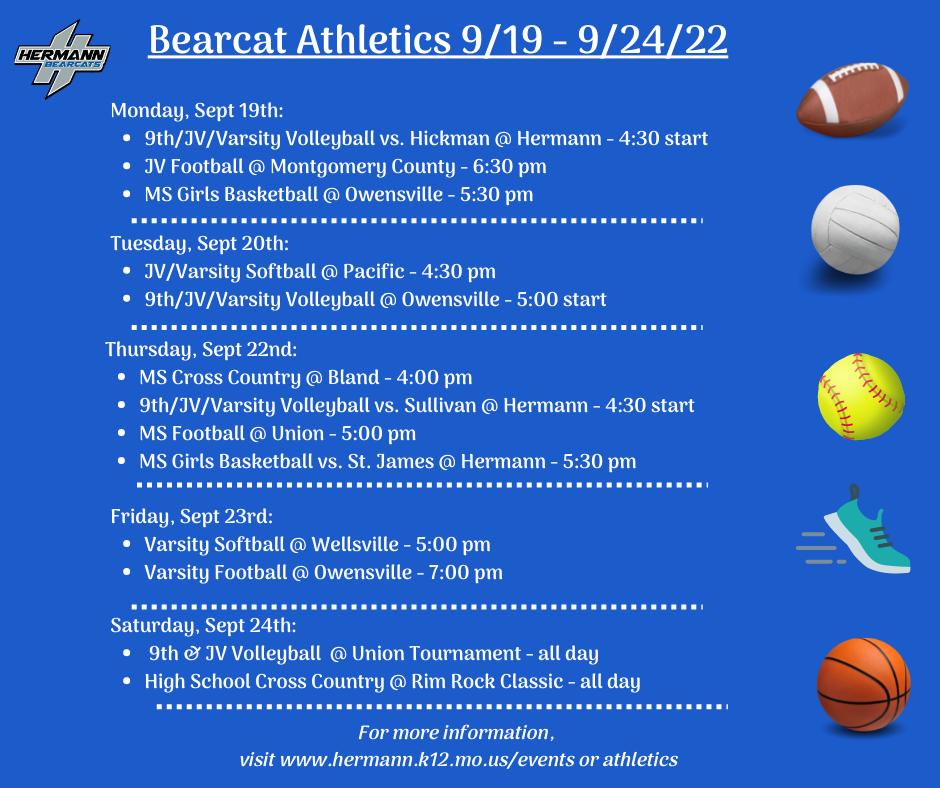 HERMANN BEARCATS

Bearcat Athletics 9/19 - 9/24/22

Monday, Sept 19th:
- 9th/JV/Varsity Volleyball vs. Hickman @ Hermann - 4:30 start
- JV Football @ Montgomery County - 6:30 pm
- MS Girls Basketball @ Owensville - 5:30 pm

Tuesday, Sept 20th:
- JV/Varsity Softball @ Pacific - 4:30 pm
- 9th/JV/Varsity Volleyball @ Owensville - 5:00 start

Thursday, Sept 22nd:
- MS Cross Country @ Bland - 4:00 pm
- 9th/JV/Varsity Volleyball vs. Sullivan @ Hermann - 4:30 start
- MS Football @ Union - 5:00 pm
- MS Girls Basketball vs. St. James @ Hermann - 5:30 pm

Friday, Sept 23rd:
- Varsity Softball @ Wellsville - 5:00 pm
- Varsity Football @ Owensville - 7:00 pm

Saturday, Sept 24th:
- 9th & JV Volleyball @ Union Tournament - all day
- High School Cross Country @ Rim Rock Classic - all day

For more information, visit www.hermann.k12.mo.us/events or athletics